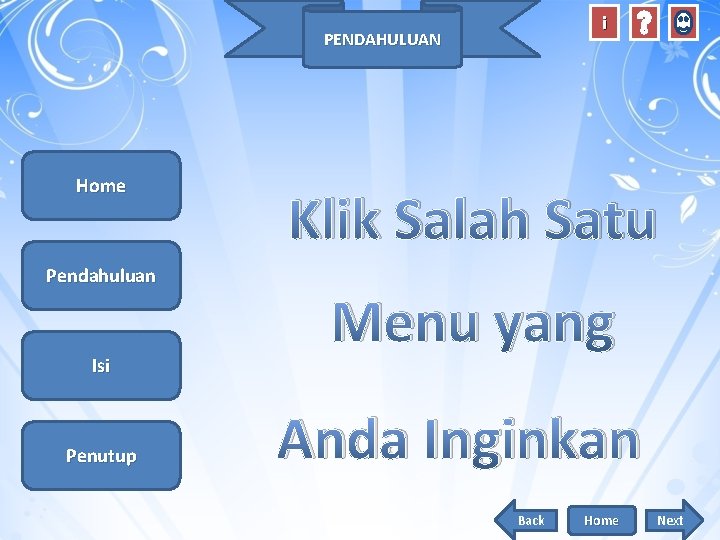 PENDAHULUAN

i ?

Home

Pendahuluan

Isi

Penutup

Klik Salah Satu

Menu yang

Anda Inginkan

Back Home Next